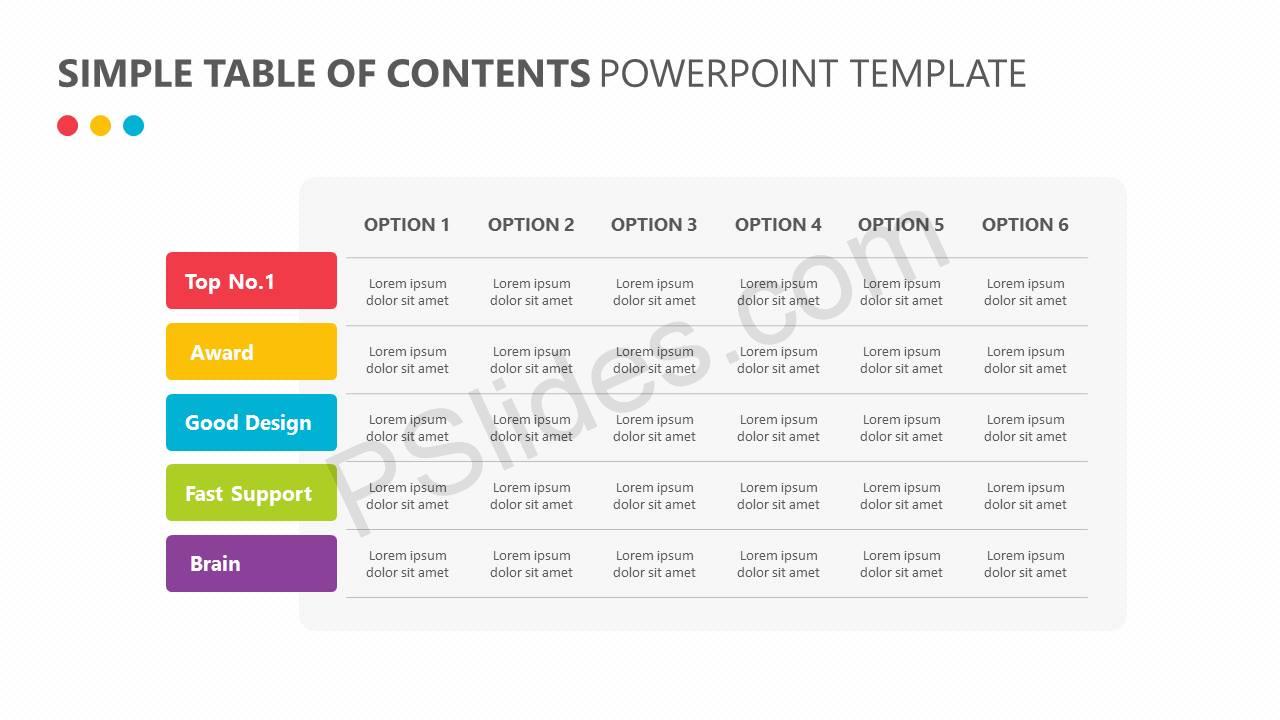 SIMPLE TABLE OF CONTENTS POWERPOINT TEMPLATE

| | OPTION 1 | OPTION 2 | OPTION 3 | OPTION 4 | OPTION 5 | OPTION 6 |
|---|---|---|---|---|---|---|
| Top No.1 | Lorem ipsum dolor sit amet | Lorem ipsum dolor sit amet | Lorem ipsum dolor sit amet | Lorem ipsum dolor sit amet | Lorem ipsum dolor sit amet | Lorem ipsum dolor sit amet |
| Award | Lorem ipsum dolor sit amet | Lorem ipsum dolor sit amet | Lorem ipsum dolor sit amet | Lorem ipsum dolor sit amet | Lorem ipsum dolor sit amet | Lorem ipsum dolor sit amet |
| Good Design | Lorem ipsum dolor sit amet | Lorem ipsum dolor sit amet | Lorem ipsum dolor sit amet | Lorem ipsum dolor sit amet | Lorem ipsum dolor sit amet | Lorem ipsum dolor sit amet |
| Fast Support | Lorem ipsum dolor sit amet | Lorem ipsum dolor sit amet | Lorem ipsum dolor sit amet | Lorem ipsum dolor sit amet | Lorem ipsum dolor sit amet | Lorem ipsum dolor sit amet |
| Brain | Lorem ipsum dolor sit amet | Lorem ipsum dolor sit amet | Lorem ipsum dolor sit amet | Lorem ipsum dolor sit amet | Lorem ipsum dolor sit amet | Lorem ipsum dolor sit amet |

PSlides.com